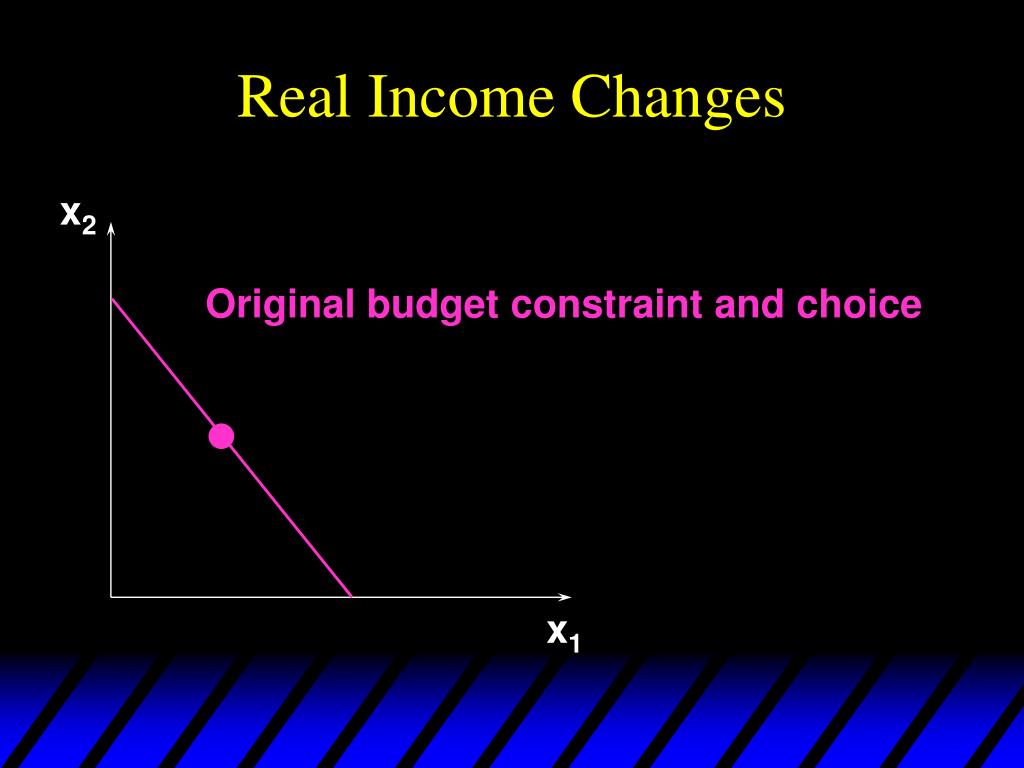 Real Income Changes

$x_2$

Original budget constraint and choice

$x_1$